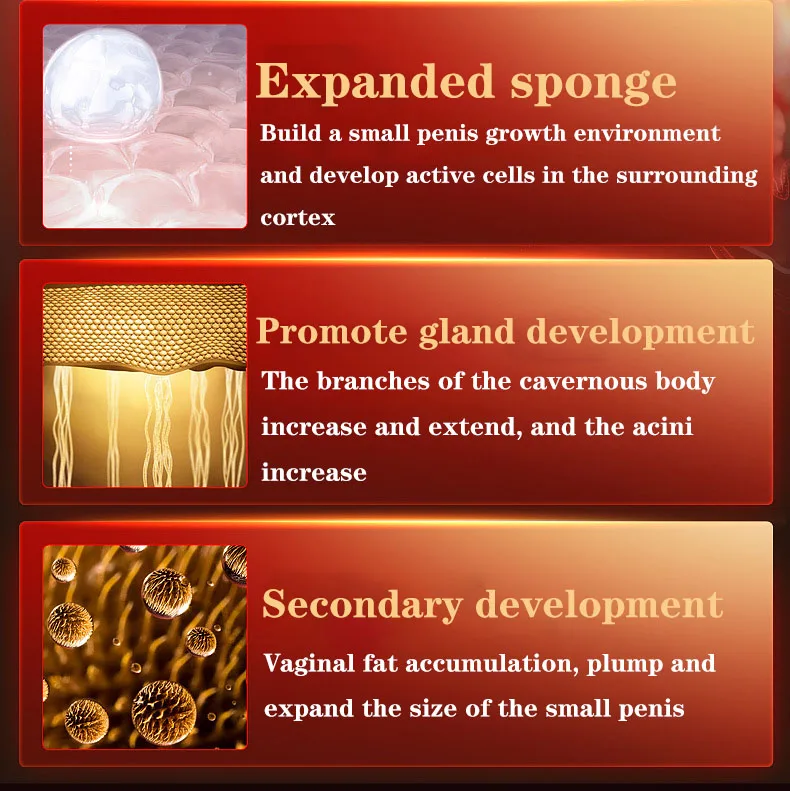 Expanded sponge

Build a small penis growth environment and develop active cells in the surrounding cortex

Promote gland development

The branches of the cavernous body increase and extend, and the acini increase

Secondary development

Vaginal fat accumulation, plump and expand the size of the small penis